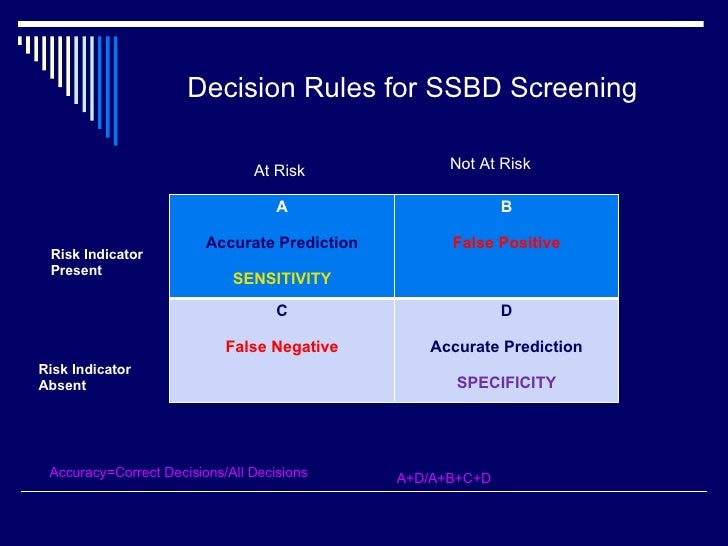 Decision Rules for SSBD Screening

| | At Risk | Not At Risk |
|---|---|---|
| Risk Indicator Present | A Accurate Prediction SENSITIVITY | B False Positive |
| Risk Indicator Absent | C False Negative | D Accurate Prediction SPECIFICITY |

Accuracy=Correct Decisions/All Decisions

A+D/A+B+C+D